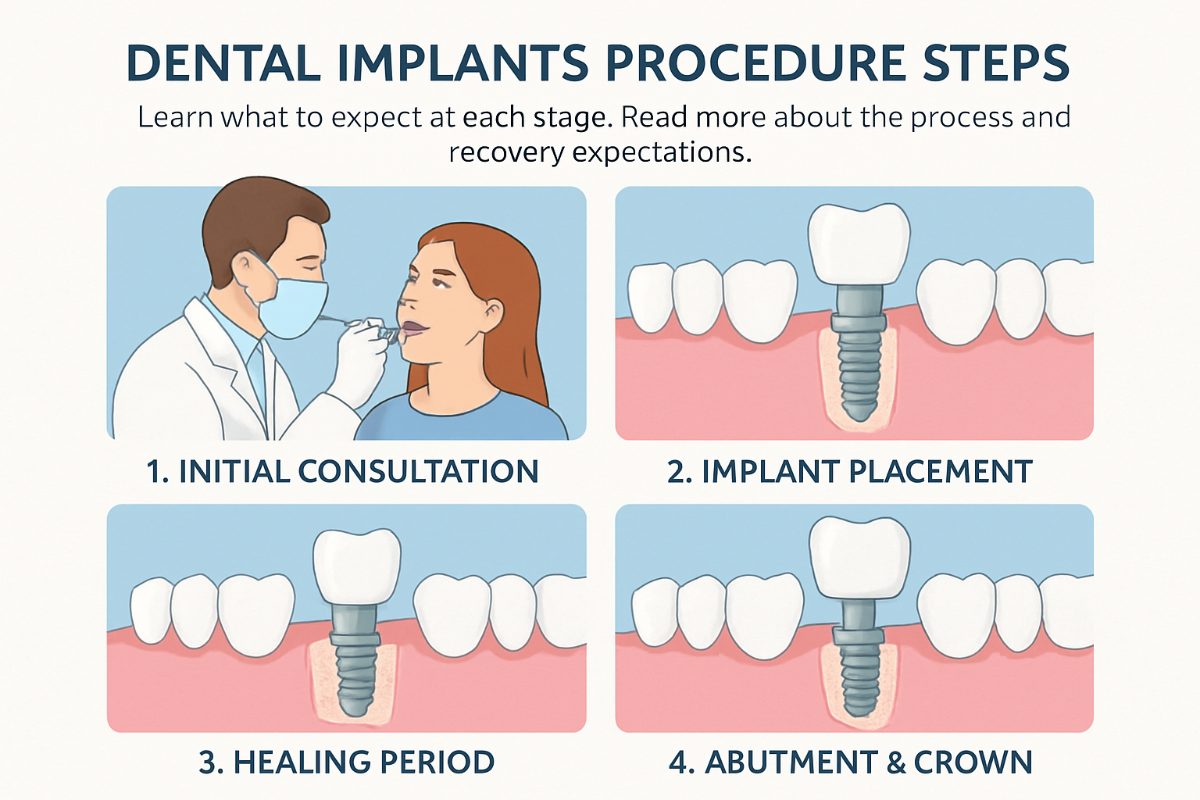 DENTAL IMPLANTS PROCEDURE STEPS

Learn what to expect at each stage. Read more about the process and recovery expectations.

1. INITIAL CONSULTATION

2. IMPLANT PLACEMENT

3. HEALING PERIOD

4. ABUTMENT & CROWN